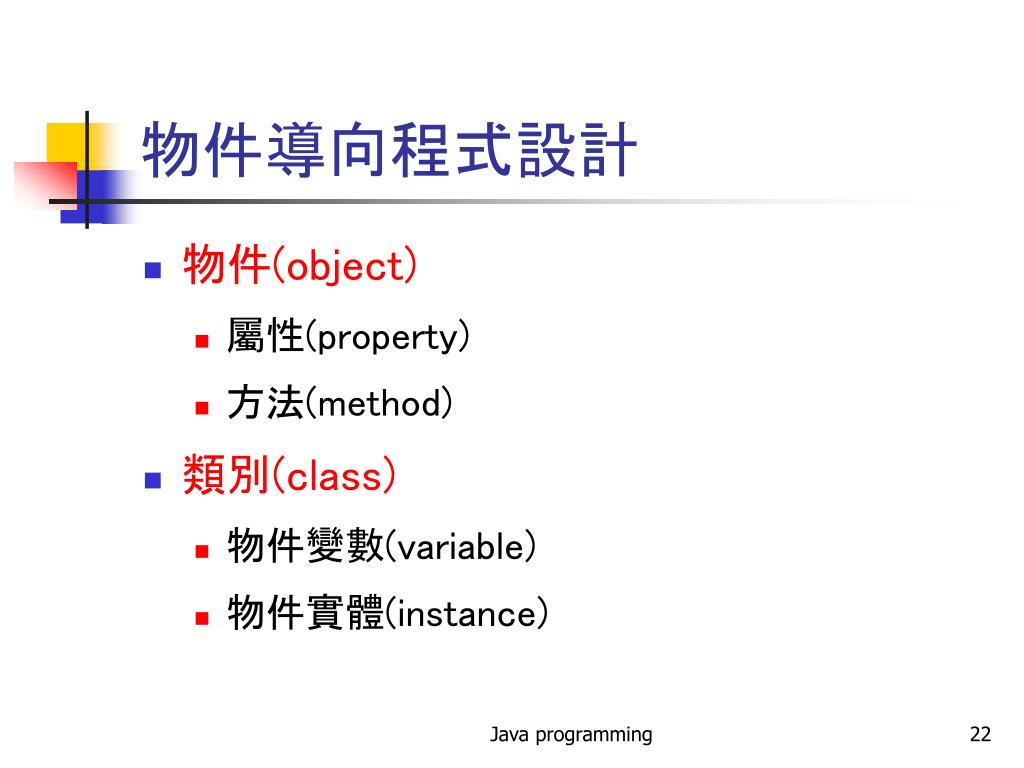 物件導向程式設計

- 物件(object)
  - 屬性(property)
  - 方法(method)
- 類別(class)
  - 物件變數(variable)
  - 物件實體(instance)

Java programming

22